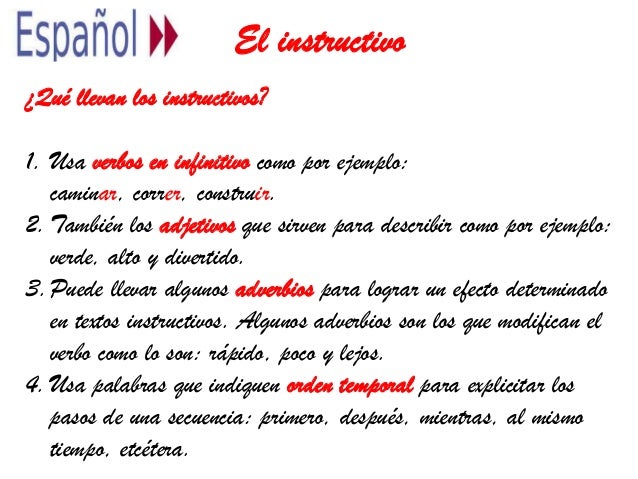 Español El instructivo

¿Qué llevan los instructivos?

1. Usa verbos en infinitivo como por ejemplo: caminar, correr, construir.
2. También los adjetivos que sirven para describir como por ejemplo: verde, alto y divertido.
3. Puede llevar algunos adverbios para lograr un efecto determinado en textos instructivos. Algunos adverbios son los que modifican el verbo como lo son: rápido, poco y lejos.
4. Usa palabras que indiquen orden temporal para explicitar los pasos de una secuencia: primero, después, mientras, al mismo tiempo, etcétera.